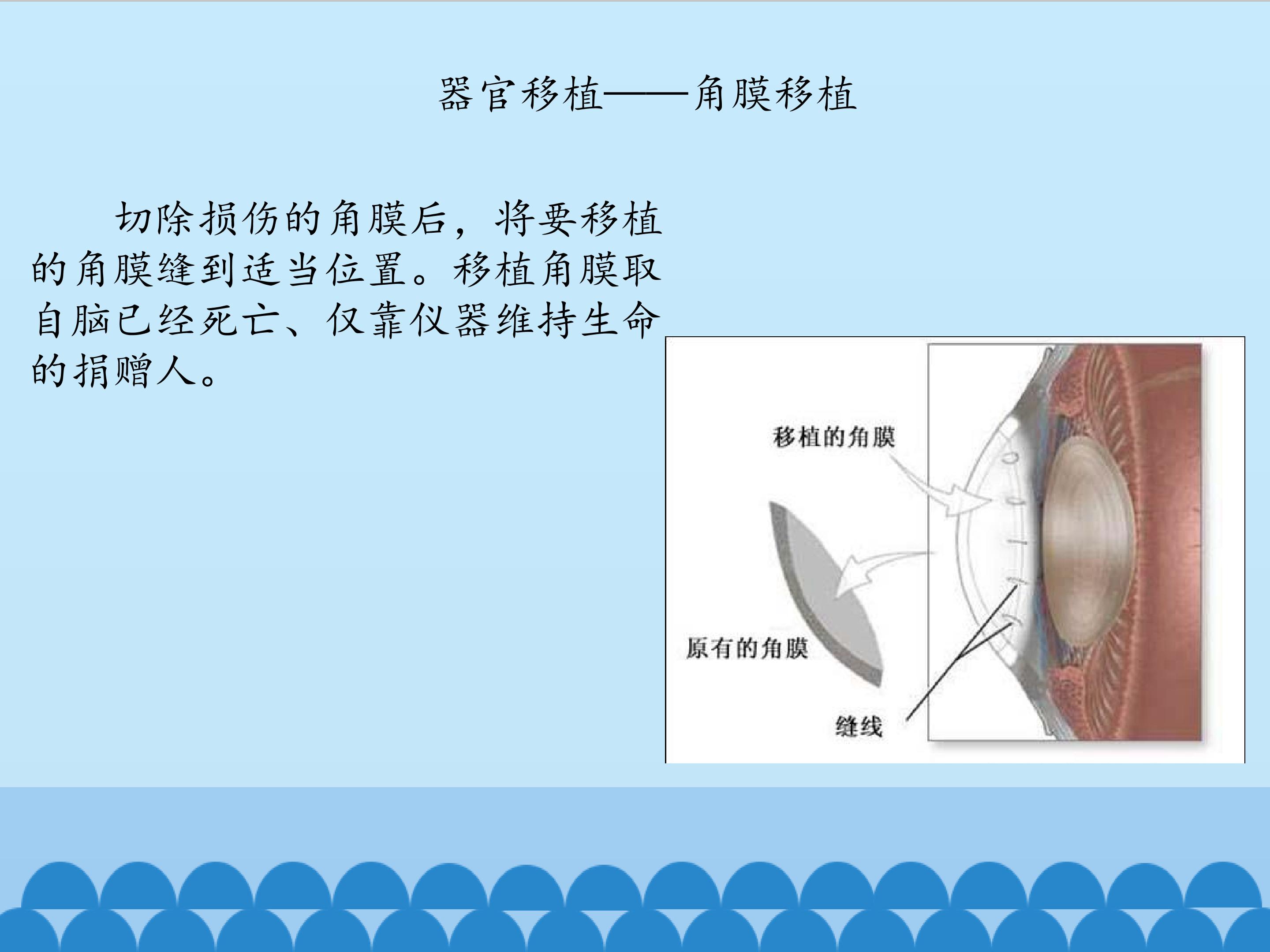 器官移植——角膜移植

切除损伤的角膜后，将要移植的角膜缝到适当位置。移植角膜取自脑已经死亡、仅靠仪器维持生命的捐赠人。

移植的角膜

原有的角膜

缝线